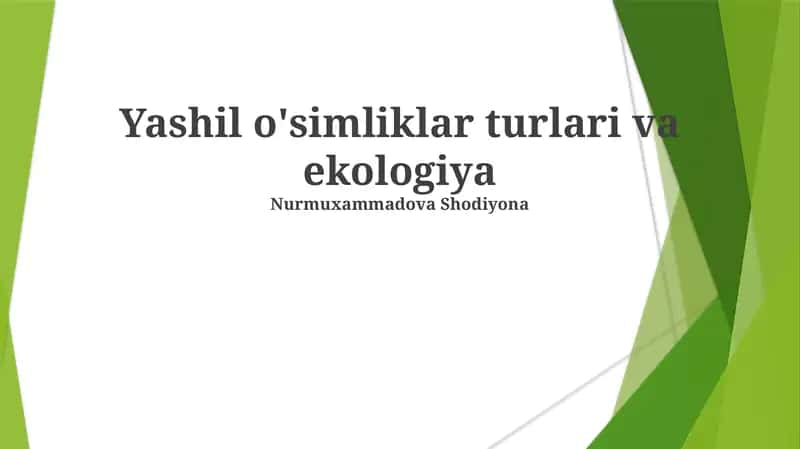 Yashil o'simliklar turlari va ekologiya

Nurmuxammadova Shodiyona